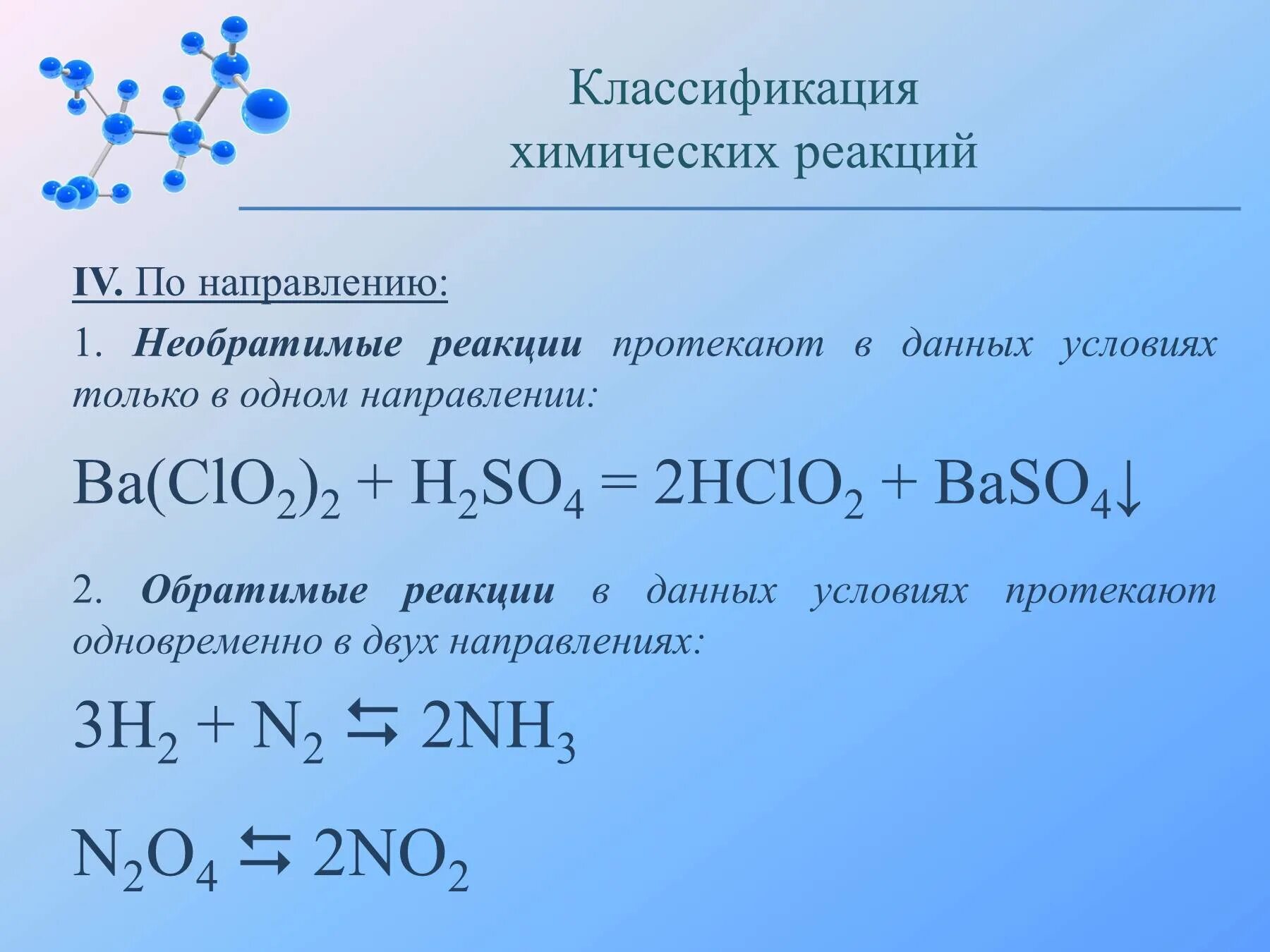 Классификация химических реакций

IV. По направлению:

1. Необратимые реакции протекают в данных условиях только в одном направлении:

$Ba(ClO_2)_2 + H_2SO_4 = 2HClO_2 + BaSO_4\downarrow$

2. Обратимые реакции в данных условиях протекают одновременно в двух направлениях:

$3H_2 + N_2 \leftrightarrows 2NH_3$

$N_2O_4 \leftrightarrows 2NO_2$